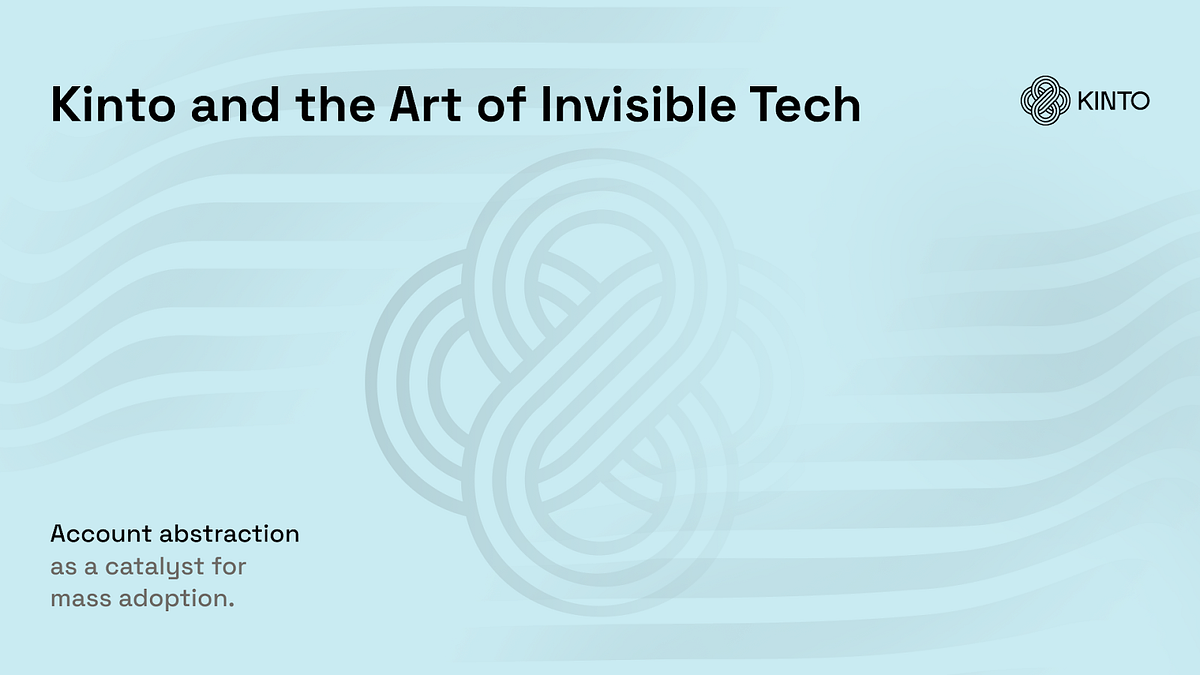 Kinto and the Art of Invisible Tech

KINTO

Account abstraction
as a catalyst for
mass adoption.